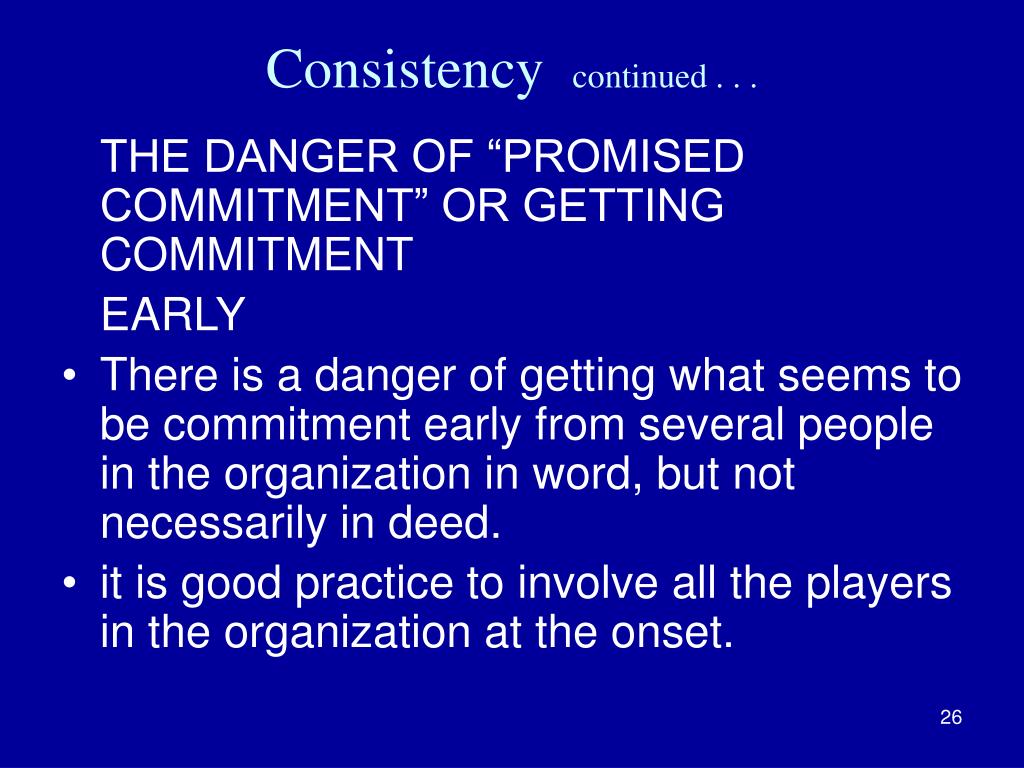 Consistency continued . . .

THE DANGER OF “PROMISED COMMITMENT” OR GETTING COMMITMENT

EARLY

• There is a danger of getting what seems to be commitment early from several people in the organization in word, but not necessarily in deed.
• it is good practice to involve all the players in the organization at the onset.

26